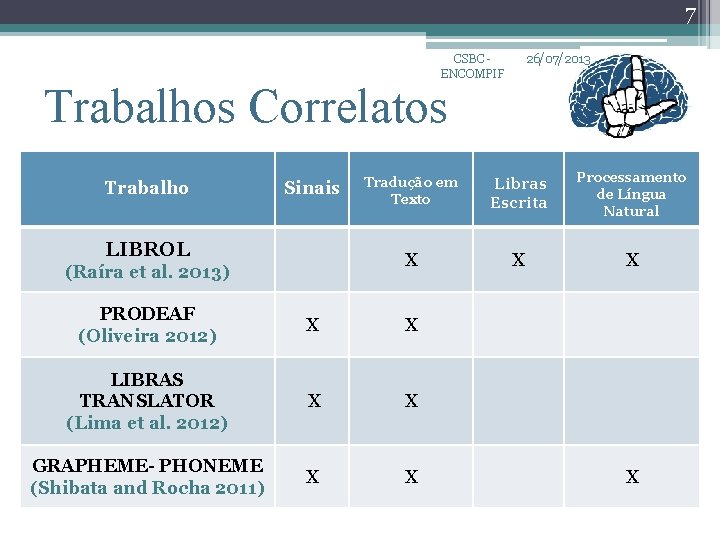 7

CSBC - ENCOMPIF

26/07/2013

Trabalhos Correlatos

| Trabalho | Sinais | Tradução em Texto | Libras Escrita | Processamento de Língua Natural |
|---|---|---|---|---|
| LIBROL (Raíra et al. 2013) | | X | X | X |
| PRODEAF (Oliveira 2012) | X | X | | |
| LIBRAS TRANSLATOR (Lima et al. 2012) | X | X | | |
| GRAPHEME- PHONEME (Shibata and Rocha 2011) | X | X | | X |